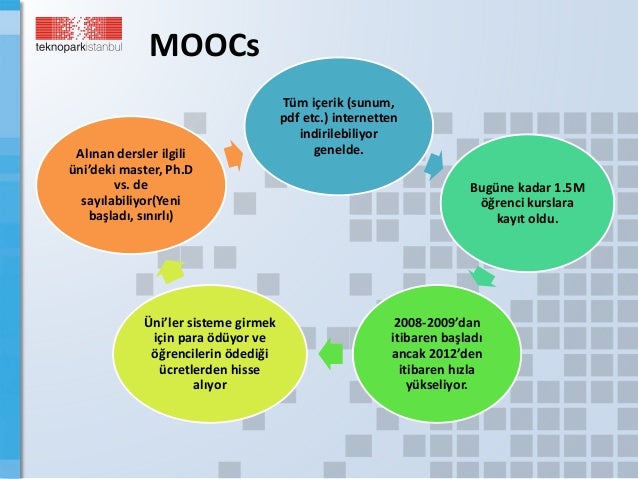 teknoparkistanbul

MOOCs

Tüm içerik (sunum, pdf etc.) internetten indirilebiliyor genelde.

Bugüne kadar 1.5M öğrenci kurslara kayıt oldu.

2008-2009'dan itibaren başladı ancak 2012'den itibaren hızla yükseliyor.

Üni'ler sisteme girmek için para ödüyor ve öğrencilerin ödediği ücretlerden hisse alıyor

Alınan dersler ilgili üni'deki master, Ph.D vs. de sayılabiliyor(Yeni başladı, sınırlı)